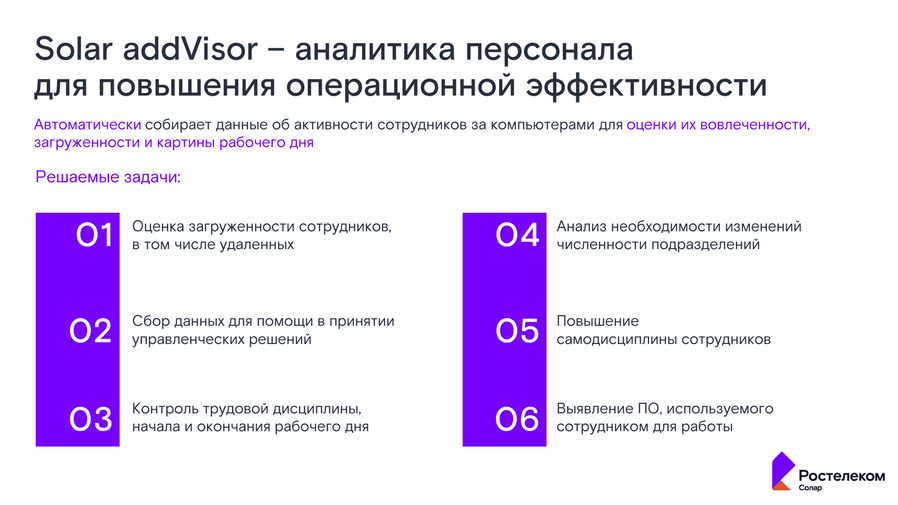 Solar addVisor – аналитика персонала для повышения операционной эффективности

Автоматически собирает данные об активности сотрудников за компьютерами для оценки их вовлеченности, загруженности и картины рабочего дня

Решаемые задачи:

01 Оценка загруженности сотрудников, в том числе удаленных

02 Сбор данных для помощи в принятии управленческих решений

03 Контроль трудовой дисциплины, начала и окончания рабочего дня

04 Анализ необходимости изменений численности подразделений

05 Повышение самодисциплины сотрудников

06 Выявление ПО, используемого сотрудником для работы

Ростелеком
Солар